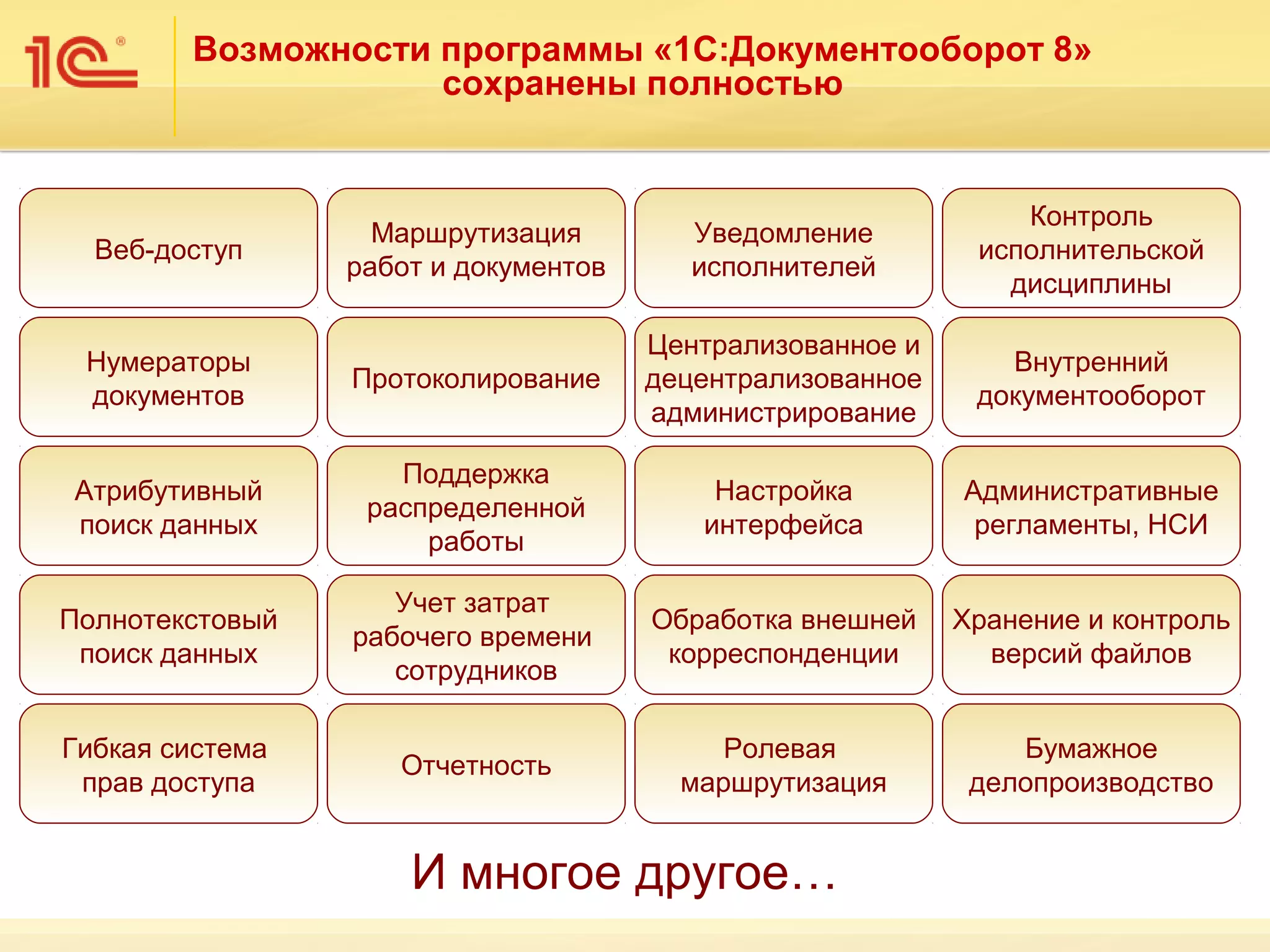 1С®

Возможности программы «1С:Документооборот 8» сохранены полностью

Веб-доступ

Маршрутизация работ и документов

Уведомление исполнителей

Контроль исполнительской дисциплины

Нумераторы документов

Протоколирование

Централизованное и децентрализованное администрирование

Внутренний документооборот

Атрибутивный поиск данных

Поддержка распределенной работы

Настройка интерфейса

Административные регламенты, НСИ

Полнотекстовый поиск данных

Учет затрат рабочего времени сотрудников

Обработка внешней корреспонденции

Хранение и контроль версий файлов

Гибкая система прав доступа

Отчетность

Ролевая маршрутизация

Бумажное делопроизводство

И многое другое…